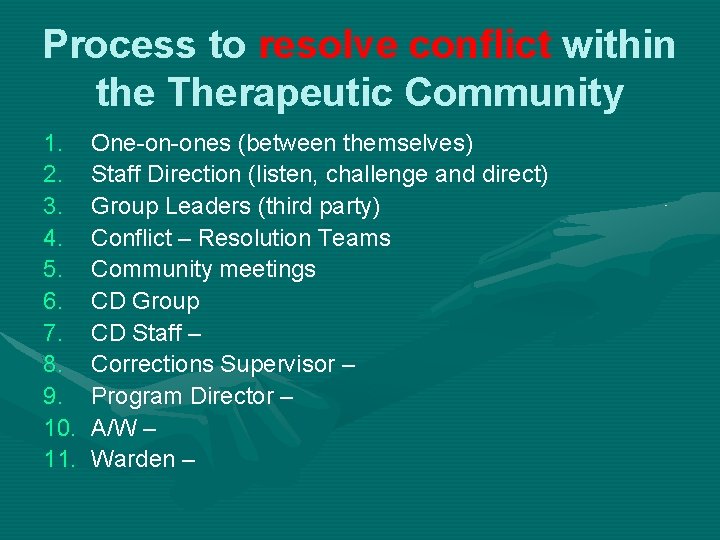 Process to resolve conflict within the Therapeutic Community

1. One-on-ones (between themselves)
2. Staff Direction (listen, challenge and direct)
3. Group Leaders (third party)
4. Conflict – Resolution Teams
5. Community meetings
6. CD Group
7. CD Staff –
8. Corrections Supervisor –
9. Program Director –
10. A/W –
11. Warden –